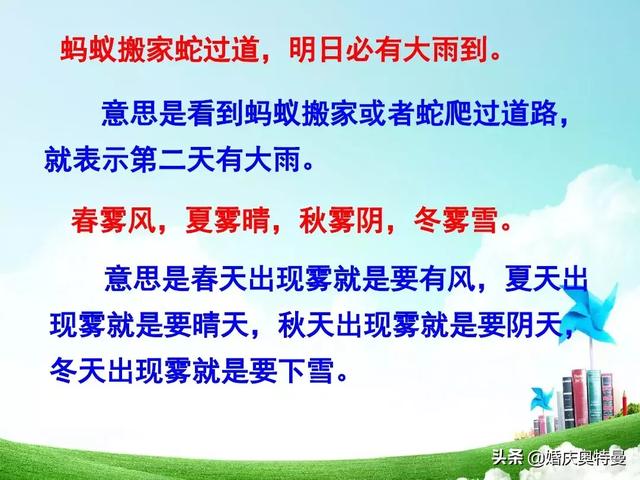 蚂蚁搬家蛇过道，明日必有大雨到。

意思是看到蚂蚁搬家或者蛇爬过道路，就表示第二天有大雨。

春雾风，夏雾晴，秋雾阴，冬雾雪。

意思是春天出现雾就是要有风，夏天出现雾就是要晴天，秋天出现雾就是要阴天，冬天出现雾就是要下雪。

头条 @婚庆奥特曼